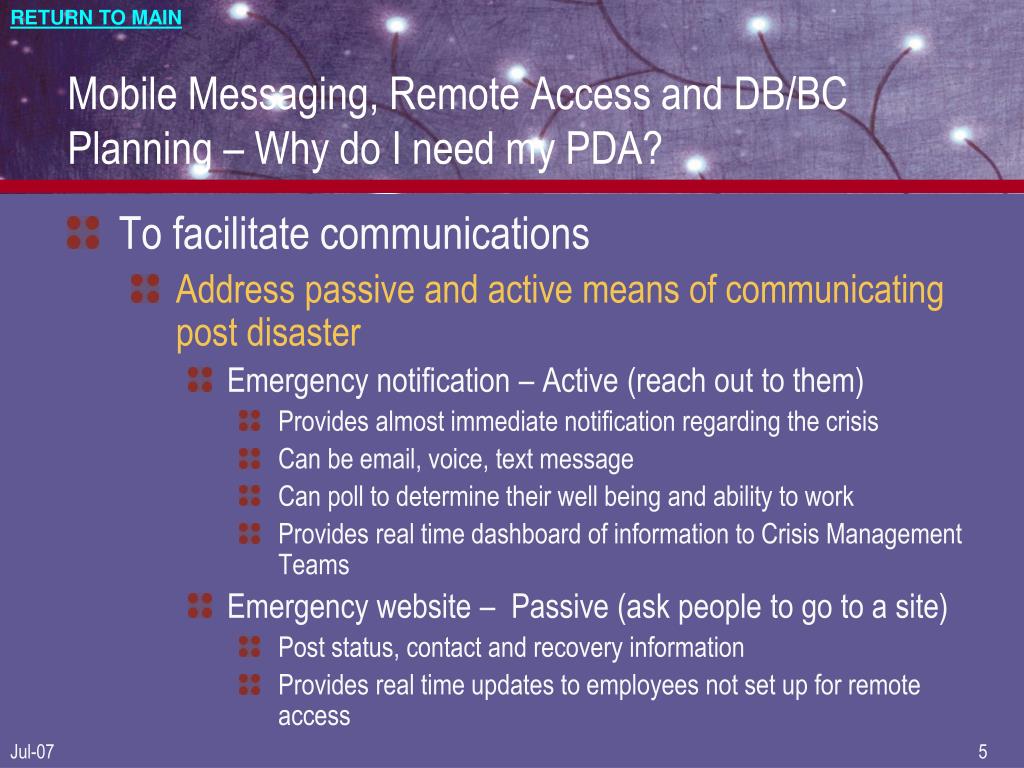 RETURN TO MAIN

Mobile Messaging, Remote Access and DB/BC Planning – Why do I need my PDA?

To facilitate communications

Address passive and active means of communicating post disaster

Emergency notification – Active (reach out to them)

Provides almost immediate notification regarding the crisis

Can be email, voice, text message

Can poll to determine their well being and ability to work

Provides real time dashboard of information to Crisis Management Teams

Emergency website – Passive (ask people to go to a site)

Post status, contact and recovery information

Provides real time updates to employees not set up for remote access

Jul-07

5